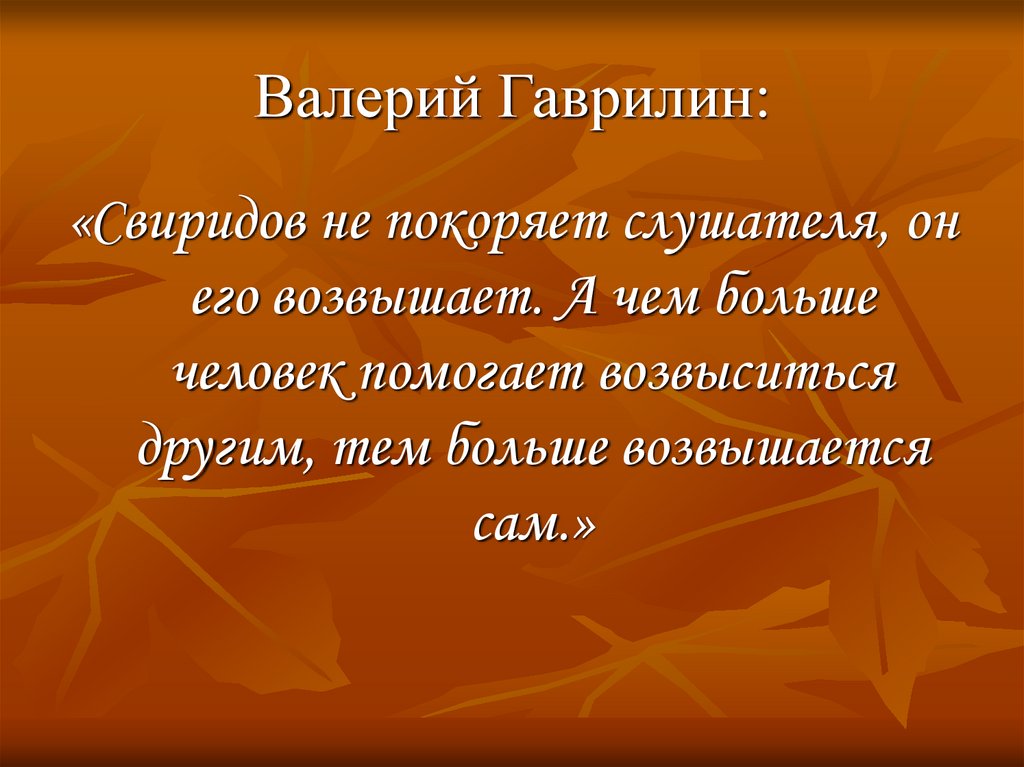 Валерий Гаврилин:

«Свиридов не покоряет слушателя, он его возвышает. А чем больше человек помогает возвыситься другим, тем больше возвышается сам.»